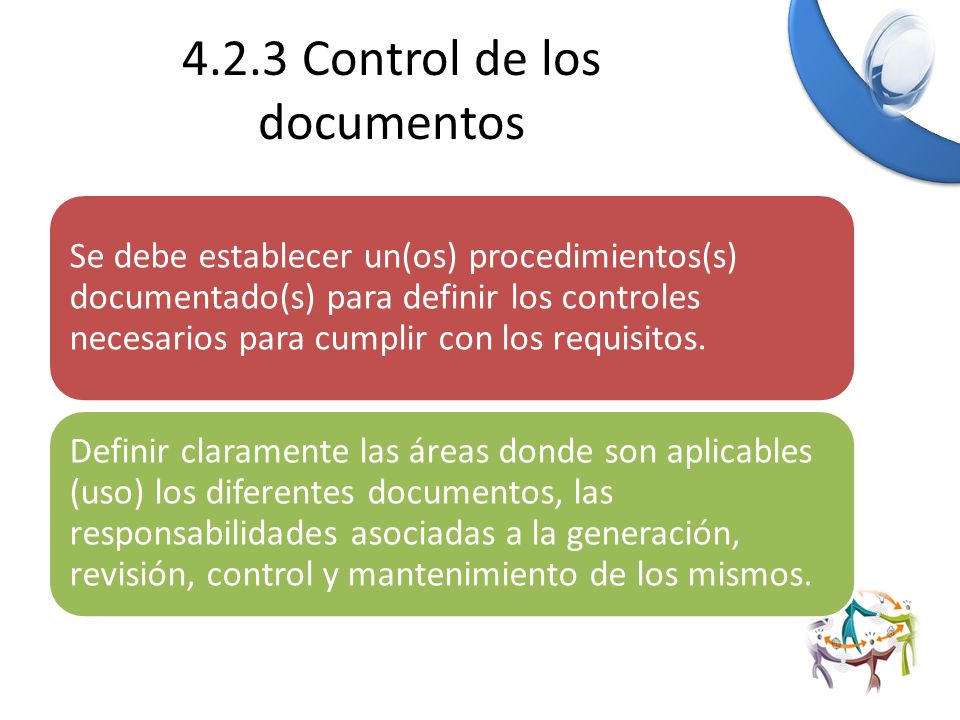 4.2.3 Control de los documentos

Se debe establecer un(os) procedimientos(s) documentado(s) para definir los controles necesarios para cumplir con los requisitos.

Definir claramente las áreas donde son aplicables (uso) los diferentes documentos, las responsabilidades asociadas a la generación, revisión, control y mantenimiento de los mismos.